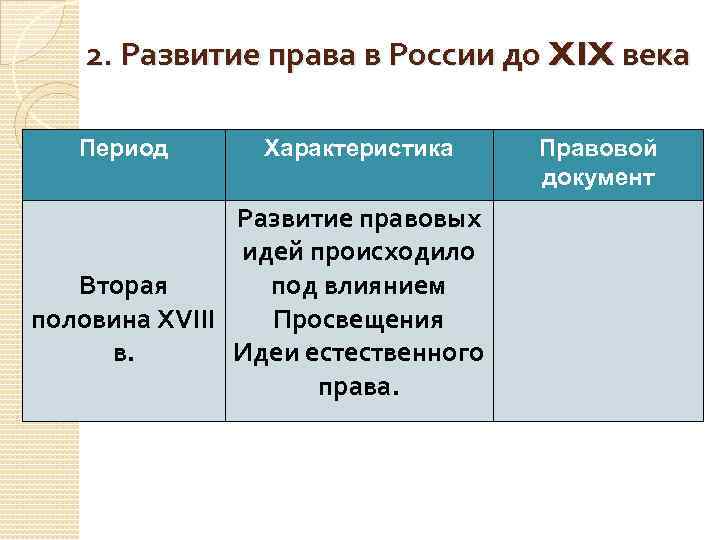 2. Развитие права в России до XIX века

| Период | Характеристика | Правовой документ |
|---|---|---|
| Вторая половина XVIII в. | Развитие правовых идей происходило под влиянием Просвещения Идеи естественного права. | |